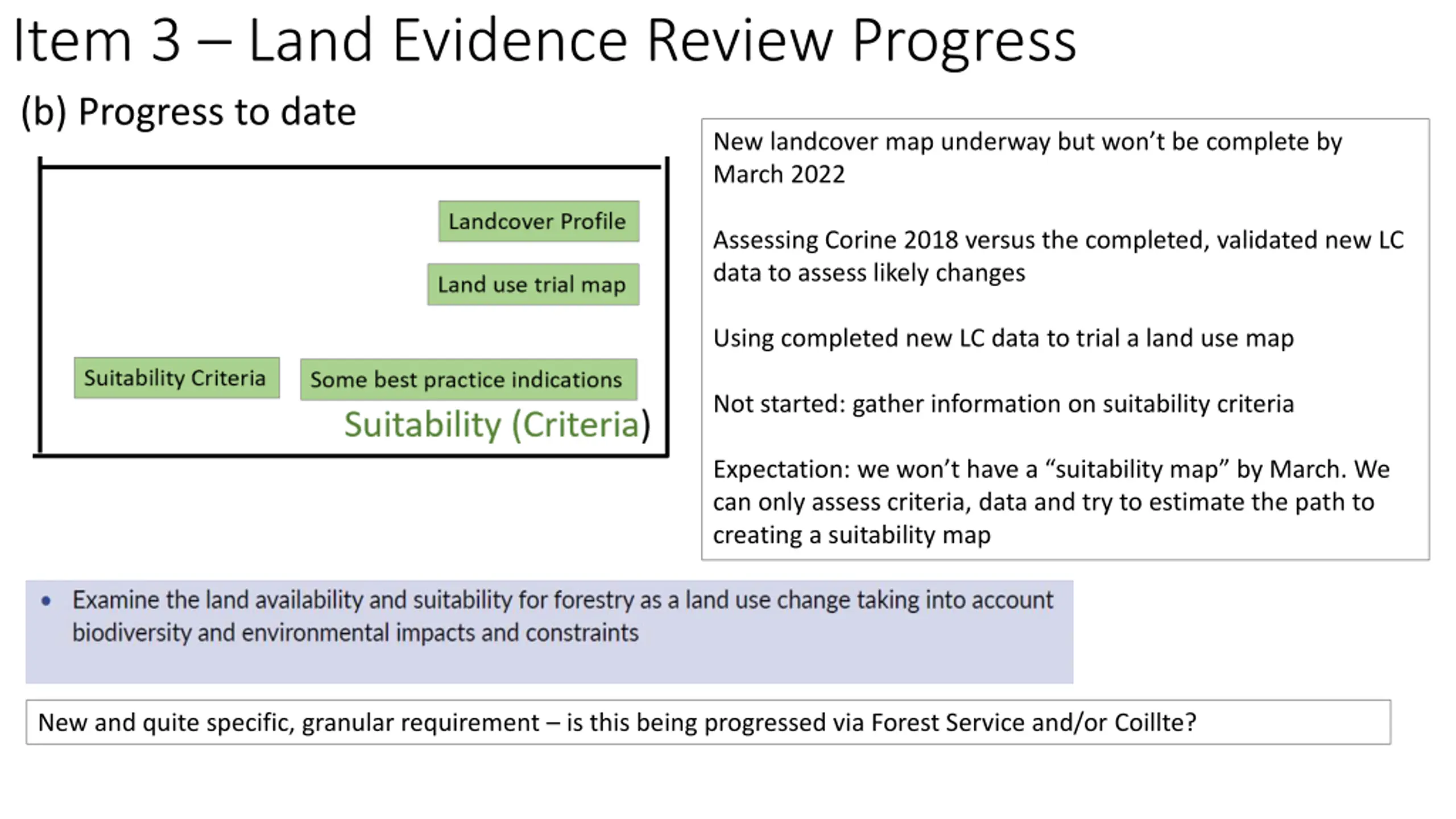 Item 3 – Land Evidence Review Progress

(b) Progress to date

Landcover Profile

Land use trial map

Suitability Criteria

Some best practice indications

Suitability (Criteria)

New landcover map underway but won't be complete by March 2022

Assessing Corine 2018 versus the completed, validated new LC data to assess likely changes

Using completed new LC data to trial a land use map

Not started: gather information on suitability criteria

Expectation: we won't have a "suitability map" by March. We can only assess criteria, data and try to estimate the path to creating a suitability map

• Examine the land availability and suitability for forestry as a land use change taking into account biodiversity and environmental impacts and constraints

New and quite specific, granular requirement – is this being progressed via Forest Service and/or Coillte?